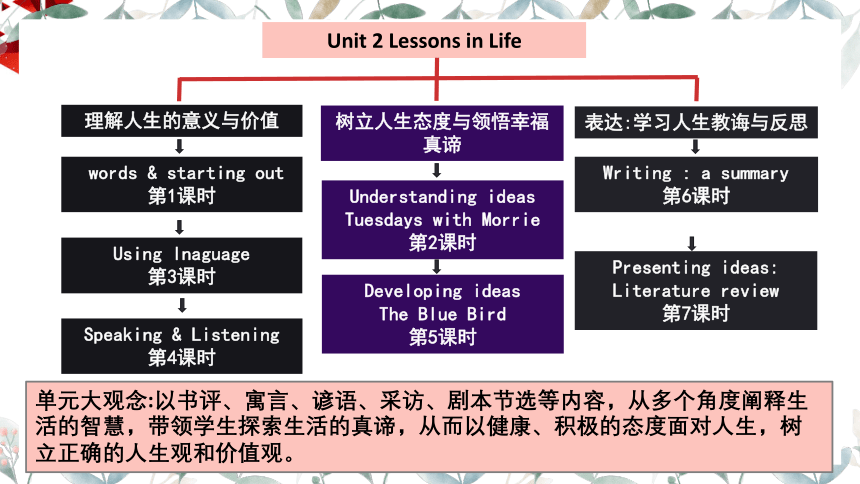 Unit 2 Lessons in Life

理解人生的意义与价值

words & starting out
第1课时

Using lnaguage
第3课时

Speaking & Listening
第4课时

树立人生态度与领悟幸福真谛

Understanding ideas
Tuesdays with Morrie
第2课时

Developing ideas
The Blue Bird
第5课时

表达:学习人生教诲与反思

Writing : a summary
第6课时

Presenting ideas:
Literature review
第7课时

单元大观念:以书评、寓言、谚语、采访、剧本节选等内容，从多个角度阐释生活的智慧，带领学生探索生活的真谛，从而以健康、积极的态度面对人生，树立正确的人生观和价值观。